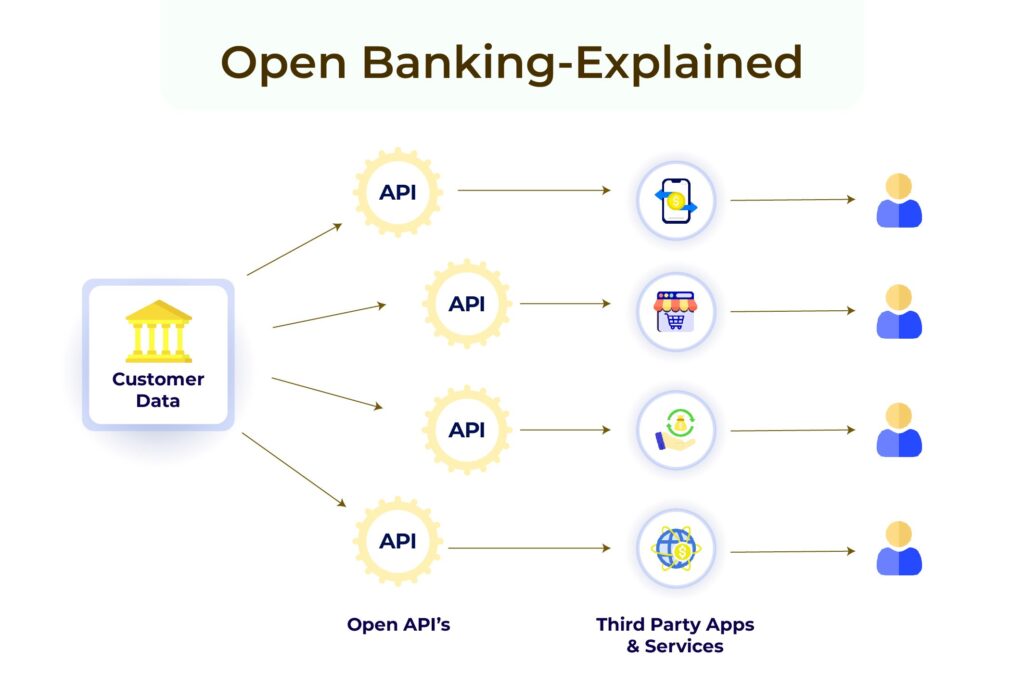 Open Banking-Explained

Customer Data

API

API

API

API

Open API's

Third Party Apps & Services